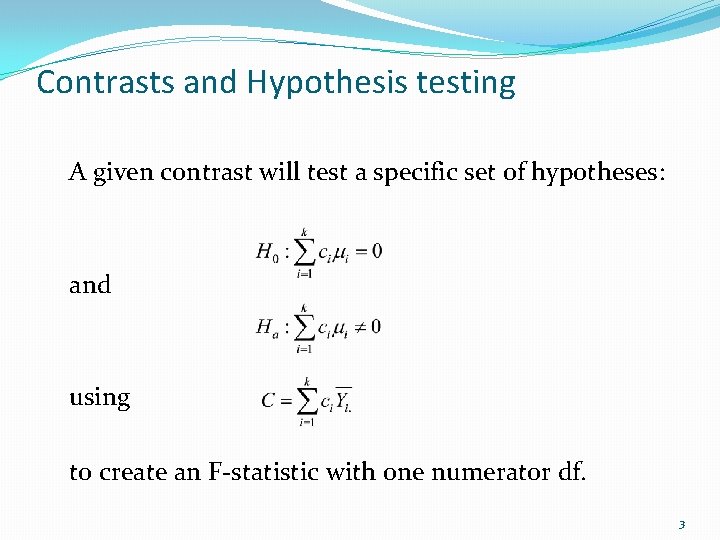 Contrasts and Hypothesis testing

A given contrast will test a specific set of hypotheses:

$H_0 : \sum_{i=1}^{k} c_i \mu_i = 0$

and

$H_a : \sum_{i=1}^{k} c_i \mu_i \neq 0$

using $C = \sum_{i=1}^{k} c_i \overline{Y_{i.}}$

to create an F-statistic with one numerator df.

3